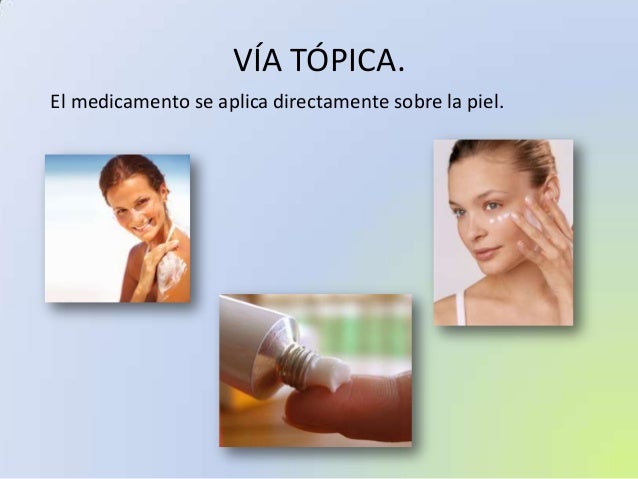 VÍA TÓPICA.

El medicamento se aplica directamente sobre la piel.